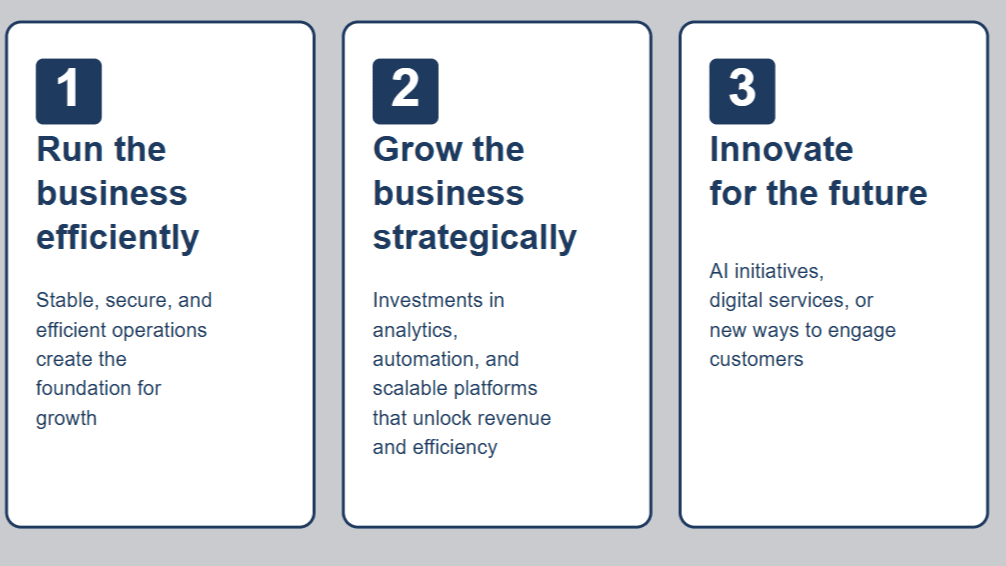 1

Run the business efficiently

Stable, secure, and efficient operations create the foundation for growth

2

Grow the business strategically

Investments in analytics, automation, and scalable platforms that unlock revenue and efficiency

3

Innovate for the future

AI initiatives, digital services, or new ways to engage customers